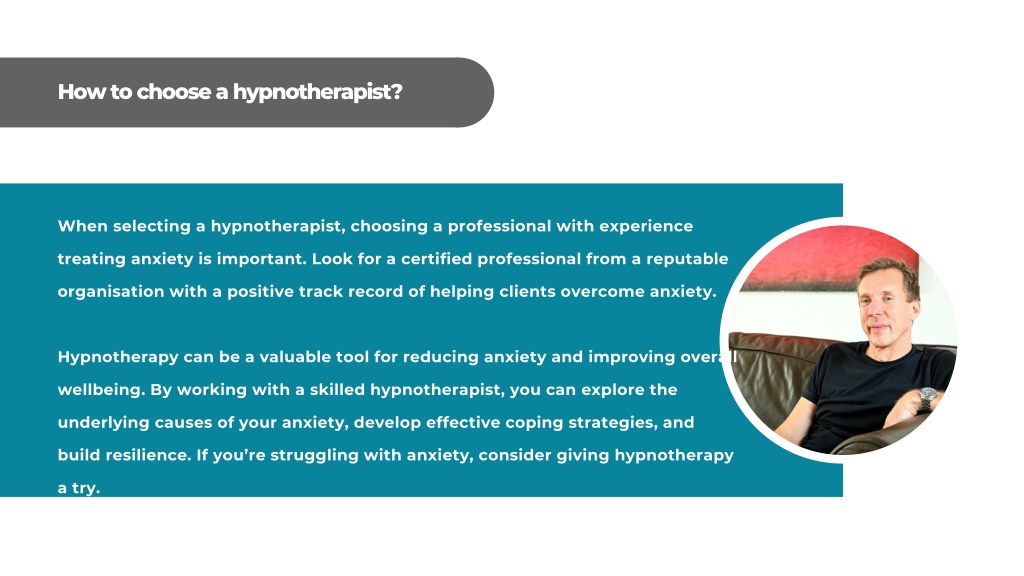 How to choose a hypnotherapist?

When selecting a hypnotherapist, choosing a professional with experience treating anxiety is important. Look for a certified professional from a reputable organisation with a positive track record of helping clients overcome anxiety.

Hypnotherapy can be a valuable tool for reducing anxiety and improving overall wellbeing. By working with a skilled hypnotherapist, you can explore the underlying causes of your anxiety, develop effective coping strategies, and build resilience. If you're struggling with anxiety, consider giving hypnotherapy a try.